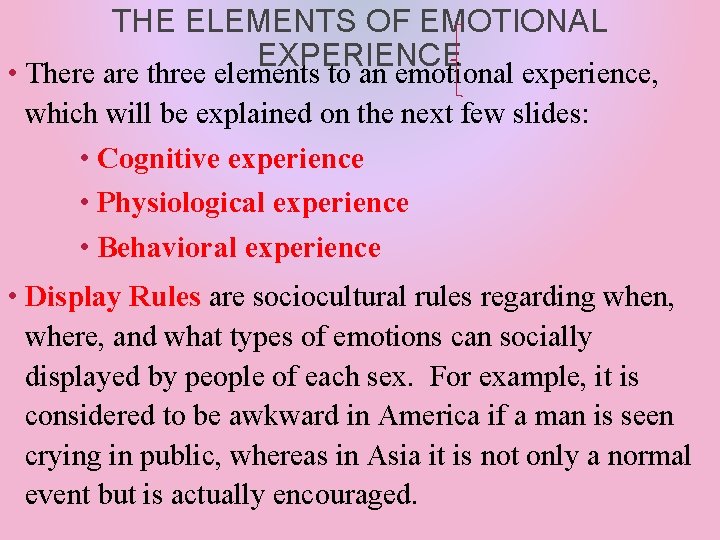 THE ELEMENTS OF EMOTIONAL EXPERIENCE

• There are three elements to an emotional experience, which will be explained on the next few slides:

• Cognitive experience
• Physiological experience
• Behavioral experience

• Display Rules are sociocultural rules regarding when, where, and what types of emotions can socially displayed by people of each sex. For example, it is considered to be awkward in America if a man is seen crying in public, whereas in Asia it is not only a normal event but is actually encouraged.